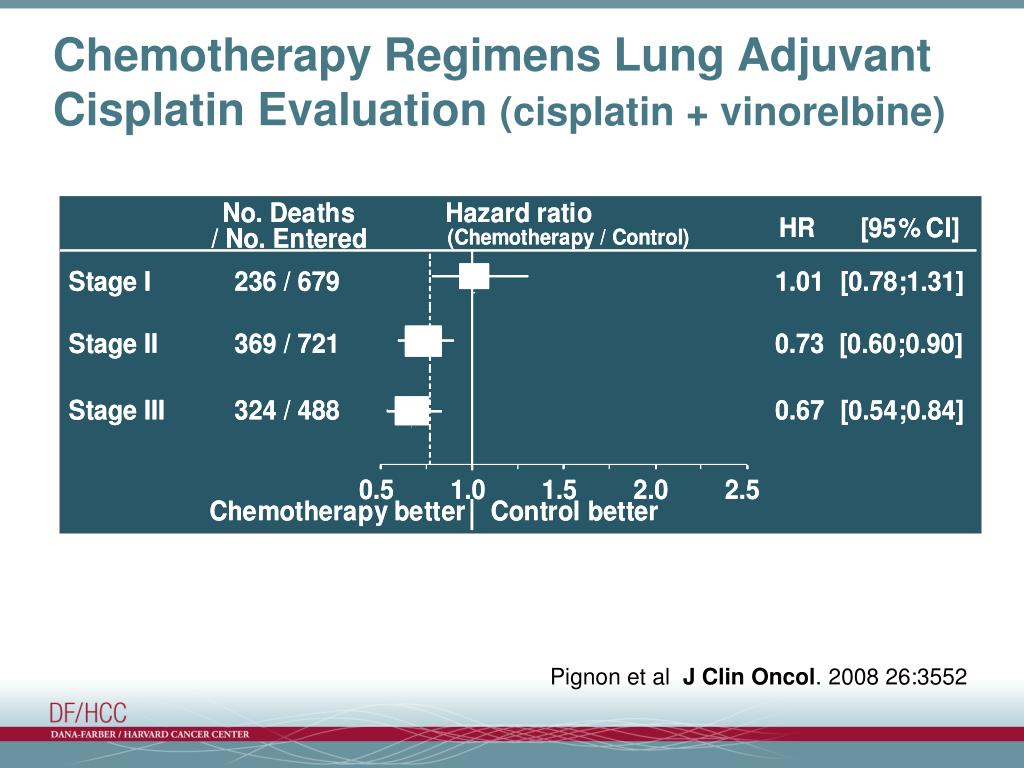 Chemotherapy Regimens Lung Adjuvant Cisplatin Evaluation (cisplatin + vinorelbine)

| | No. Deaths / No. Entered | Hazard ratio (Chemotherapy / Control) | HR | [95% CI] |
|---|---|---|---|---|
| Stage I | 236 / 679 | | 1.01 | [0.78;1.31] |
| Stage II | 369 / 721 | | 0.73 | [0.60;0.90] |
| Stage III | 324 / 488 | | 0.67 | [0.54;0.84] |

0.5 1.0 1.5 2.0 2.5

Chemotherapy better | Control better

Pignon et al J Clin Oncol. 2008 26:3552

DF/HCC
DANA-FARBER / HARVARD CANCER CENTER